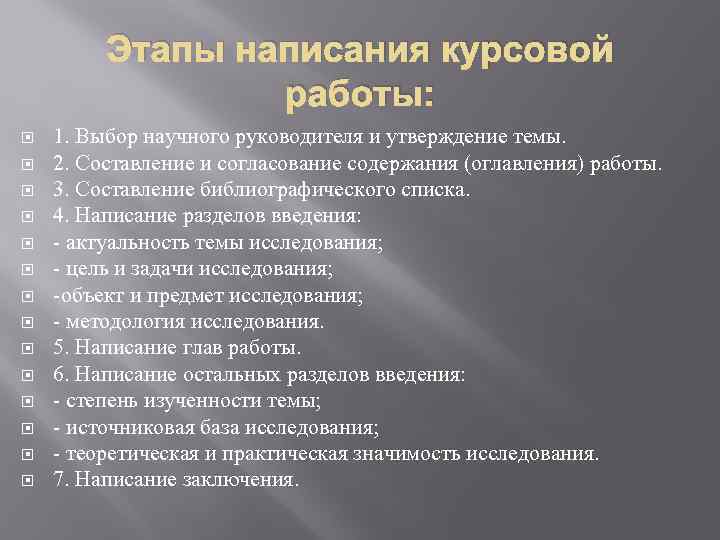 Этапы написания курсовой работы:

1. Выбор научного руководителя и утверждение темы.
2. Составление и согласование содержания (оглавления) работы.
3. Составление библиографического списка.
4. Написание разделов введения:
- актуальность темы исследования;
- цель и задачи исследования;
-объект и предмет исследования;
- методология исследования.
5. Написание глав работы.
6. Написание остальных разделов введения:
- степень изученности темы;
- источниковая база исследования;
- теоретическая и практическая значимость исследования.
7. Написание заключения.